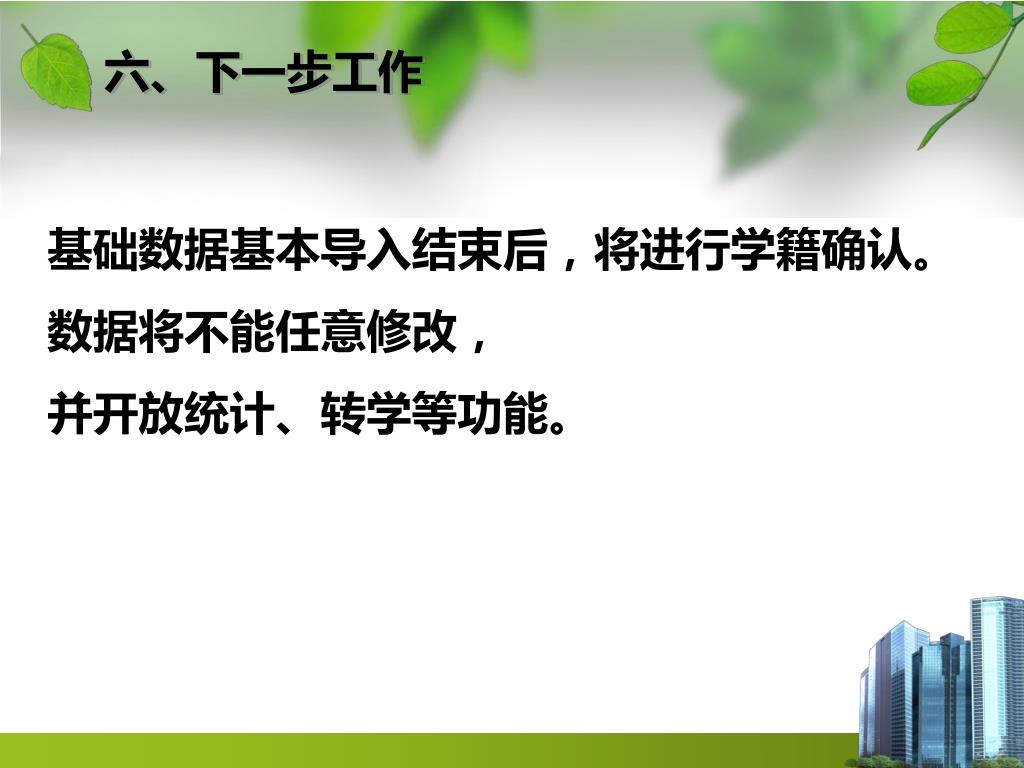 六、下一步工作

基础数据基本导入结束后，将进行学籍确认。

数据将不能任意修改，

并开放统计、转学等功能。